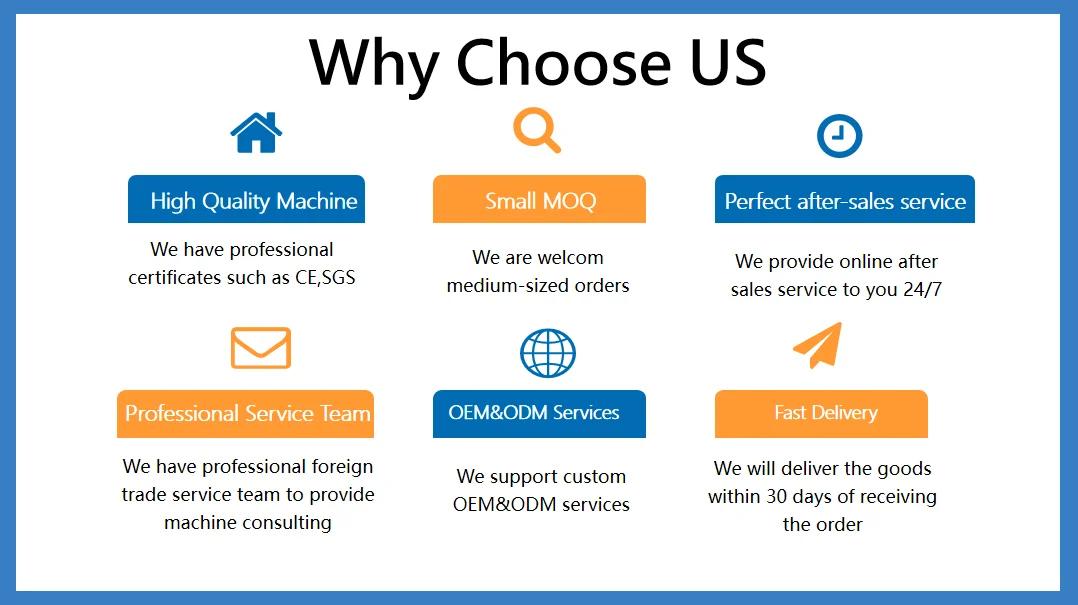 Why Choose US

High Quality Machine

We have professional certificates such as CE,SGS

Small MOQ

We are welcom medium-sized orders

Perfect after-sales service

We provide online after sales service to you 24/7

Professional Service Team

We have professional foreign trade service team to provide machine consulting

OEM&ODM Services

We support custom OEM&ODM services

Fast Delivery

We will deliver the goods within 30 days of receiving the order